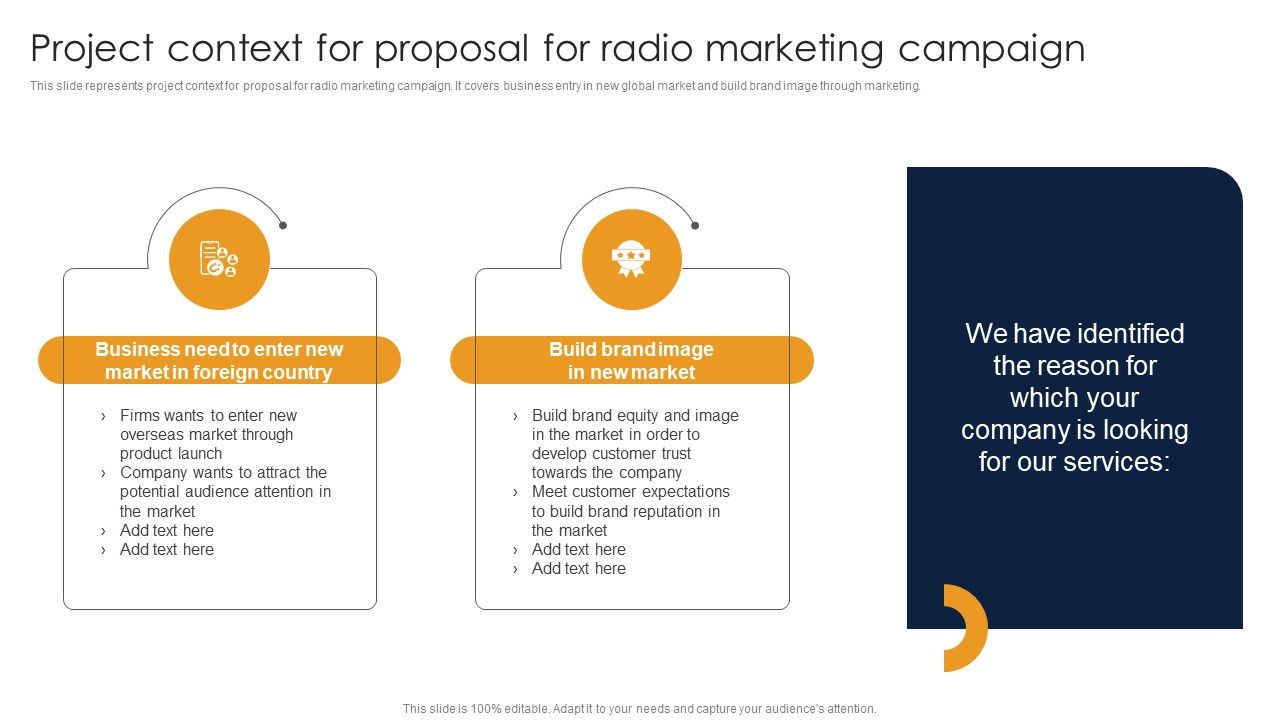 Project context for proposal for radio marketing campaign

This slide represents project context for proposal for radio marketing campaign. It covers business entry in new global market and build brand image through marketing.

Business need to enter new market in foreign country

› Firms wants to enter new overseas market through product launch
› Company wants to attract the potential audience attention in the market
› Add text here
› Add text here

Build brand image in new market

› Build brand equity and image in the market in order to develop customer trust towards the company
› Meet customer expectations to build brand reputation in the market
› Add text here
› Add text here

We have identified the reason for which your company is looking for our services:

This slide is 100% editable. Adapt it to your needs and capture your audience's attention.